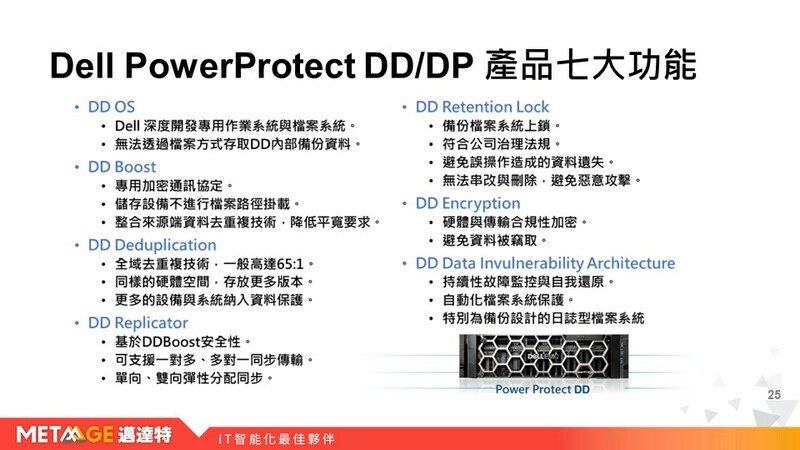 Dell PowerProtect DD/DP 產品七大功能

• DD OS
• Dell 深度開發專用作業系統與檔案系統。
• 無法透過檔案方式存取DD內部備份資料。

• DD Boost
• 專用加密通訊協定。
• 儲存設備不進行檔案路徑掛載。
• 整合來源端資料去重複技術，降低平寬要求。

• DD Deduplication
• 全域去重複技術，一般高達65:1。
• 同樣的硬體空間，存放更多版本。
• 更多的設備與系統納入資料保護。

• DD Replicator
• 基於DDBoost安全性。
• 可支援一對多、多對一同步傳輸。
• 單向、雙向彈性分配同步。

• DD Retention Lock
• 備份檔案系統上鎖。
• 符合公司治理法規。
• 避免誤操作造成的資料遺失。
• 無法串改與刪除，避免惡意攻擊。

• DD Encryption
• 硬體與傳輸合規性加密。
• 避免資料被竊取。

• DD Data Invulnerability Architecture
• 持續性故障監控與自我還原。
• 自動化檔案系統保護。
• 特別為備份設計的日誌型檔案系統

DELL EMC

Power Protect DD

25

METAAGE 邁達特

IT智能化最佳夥伴